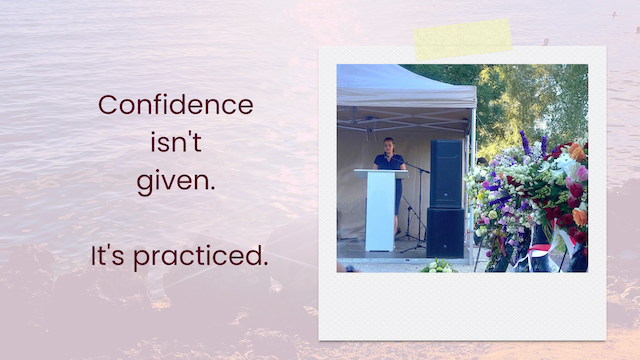 Confidence isn't given.

It's practiced.